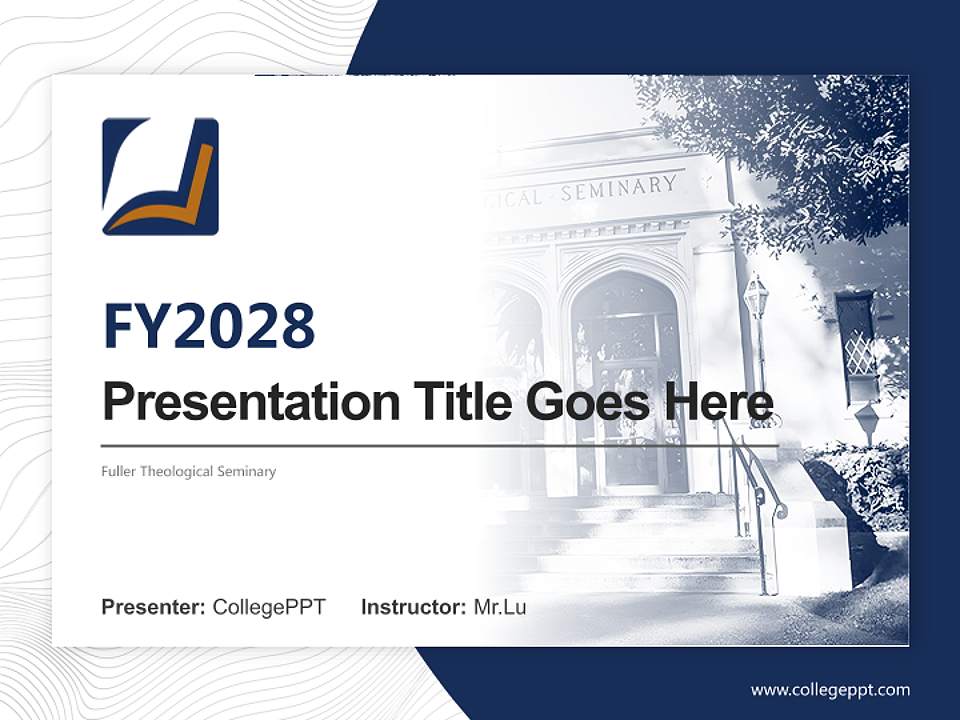 ICAL SEMINARY

FY2028

Presentation Title Goes Here

Fuller Theological Seminary

Presenter: CollegePPT Instructor: Mr.Lu

www.collegeppt.com